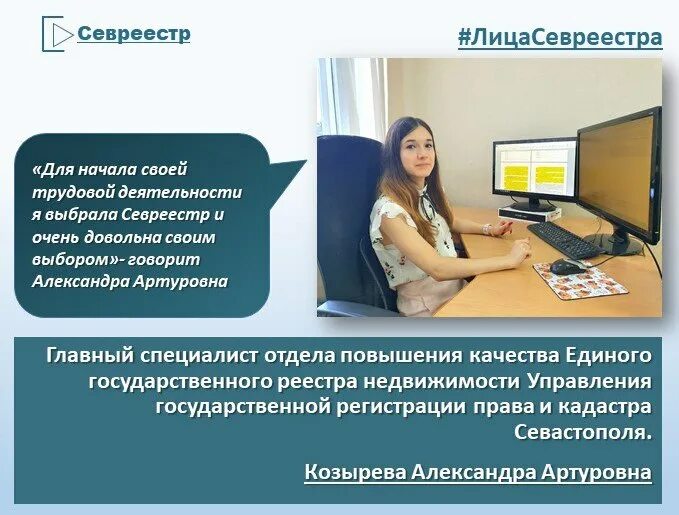 Севреестр

#ЛицаСевреестра

«Для начала своей трудовой деятельности я выбрала Севреестр и очень довольна своим выбором»- говорит Александра Артуровна

Главный специалист отдела повышения качества Единого государственного реестра недвижимости Управления государственной регистрации права и кадастра Севастополя.

Козырева Александра Артуровна